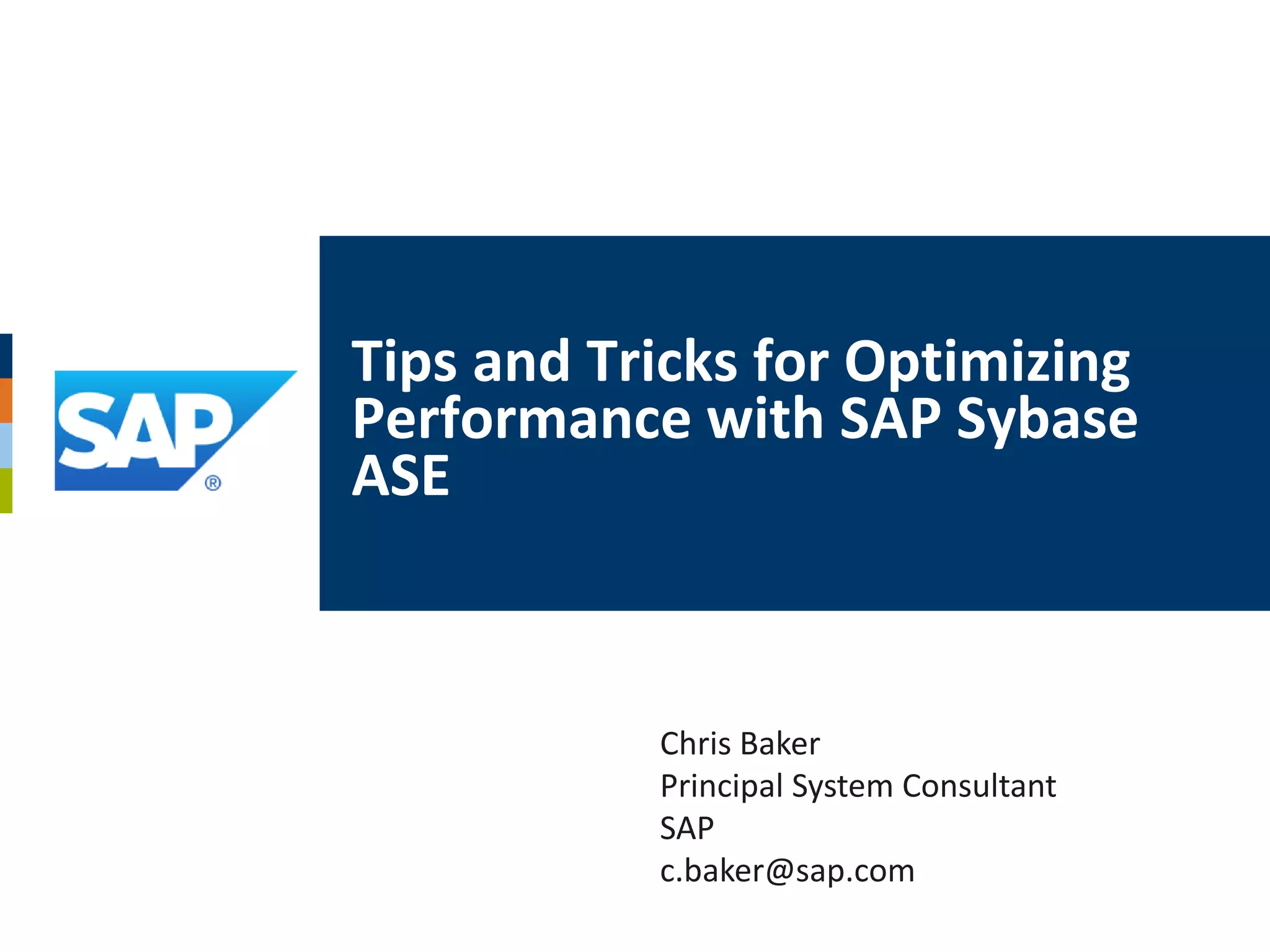 SAP®

Tips and Tricks for Optimizing Performance with SAP Sybase ASE

Chris Baker
Principal System Consultant
SAP
c.baker@sap.com